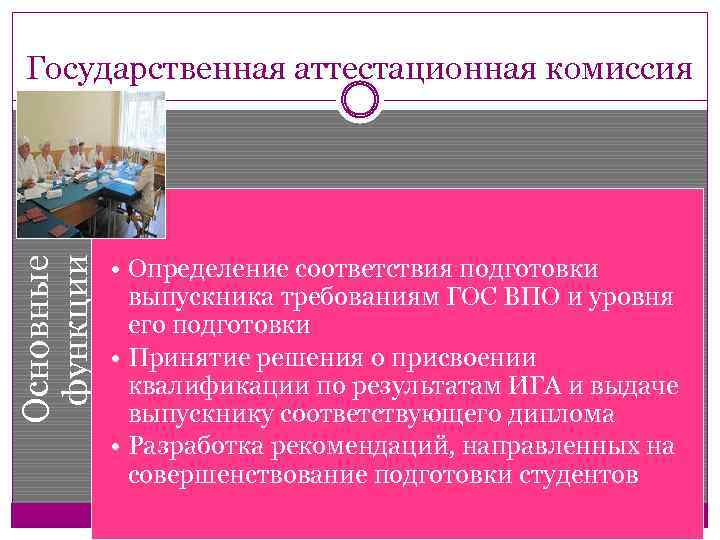 Государственная аттестационная комиссия

Основные функции

• Определение соответствия подготовки выпускника требованиям ГОС ВПО и уровня его подготовки
• Принятие решения о присвоении квалификации по результатам ИГА и выдаче выпускнику соответствующего диплома
• Разработка рекомендаций, направленных на совершенствование подготовки студентов